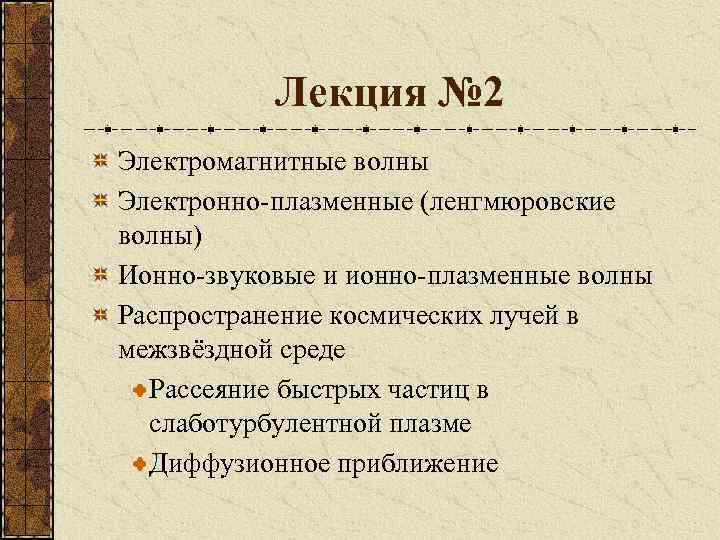 Лекция №2

Электромагнитные волны

Электронно-плазменные (ленгмюровские волны)

Ионно-звуковые и ионно-плазменные волны

Распространение космических лучей в межзвёздной среде

Рассеяние быстрых частиц в слаботурбулентной плазме

Диффузионное приближение